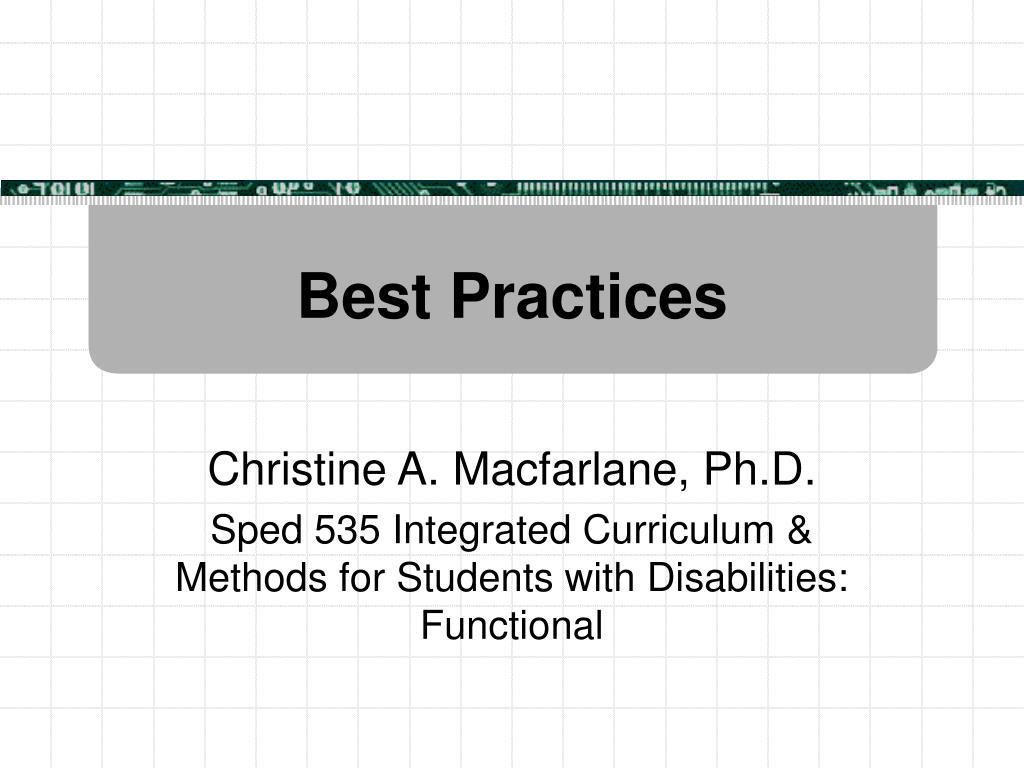 Best Practices

Christine A. Macfarlane, Ph.D.

Sped 535 Integrated Curriculum & Methods for Students with Disabilities: Functional